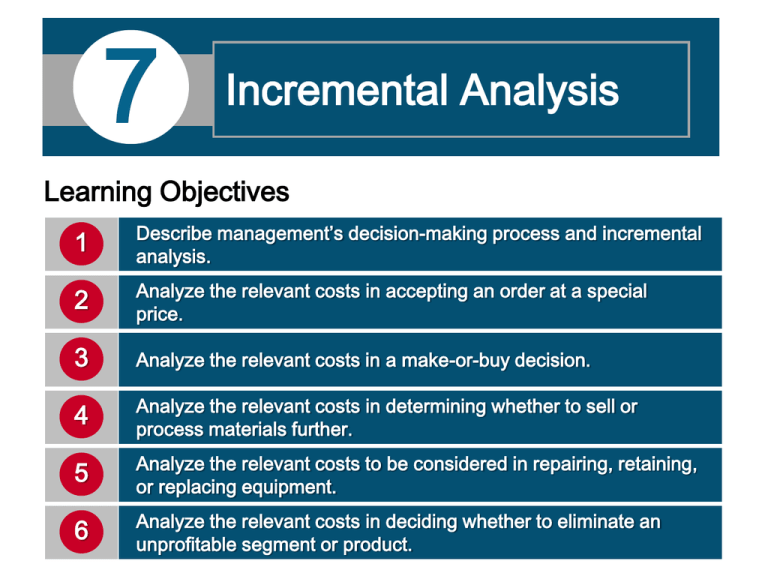 7

Incremental Analysis

Learning Objectives

1 Describe management's decision-making process and incremental analysis.

2 Analyze the relevant costs in accepting an order at a special price.

3 Analyze the relevant costs in a make-or-buy decision.

4 Analyze the relevant costs in determining whether to sell or process materials further.

5 Analyze the relevant costs to be considered in repairing, retaining, or replacing equipment.

6 Analyze the relevant costs in deciding whether to eliminate an unprofitable segment or product.